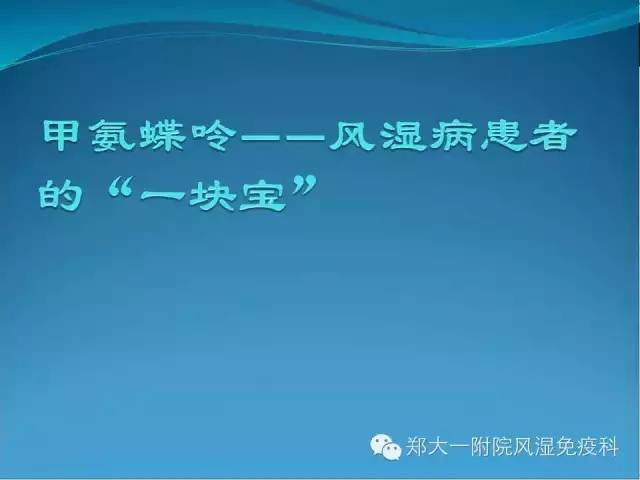 甲氨蝶呤——风湿病患者的“一块宝”

郑大一附院风湿免疫科